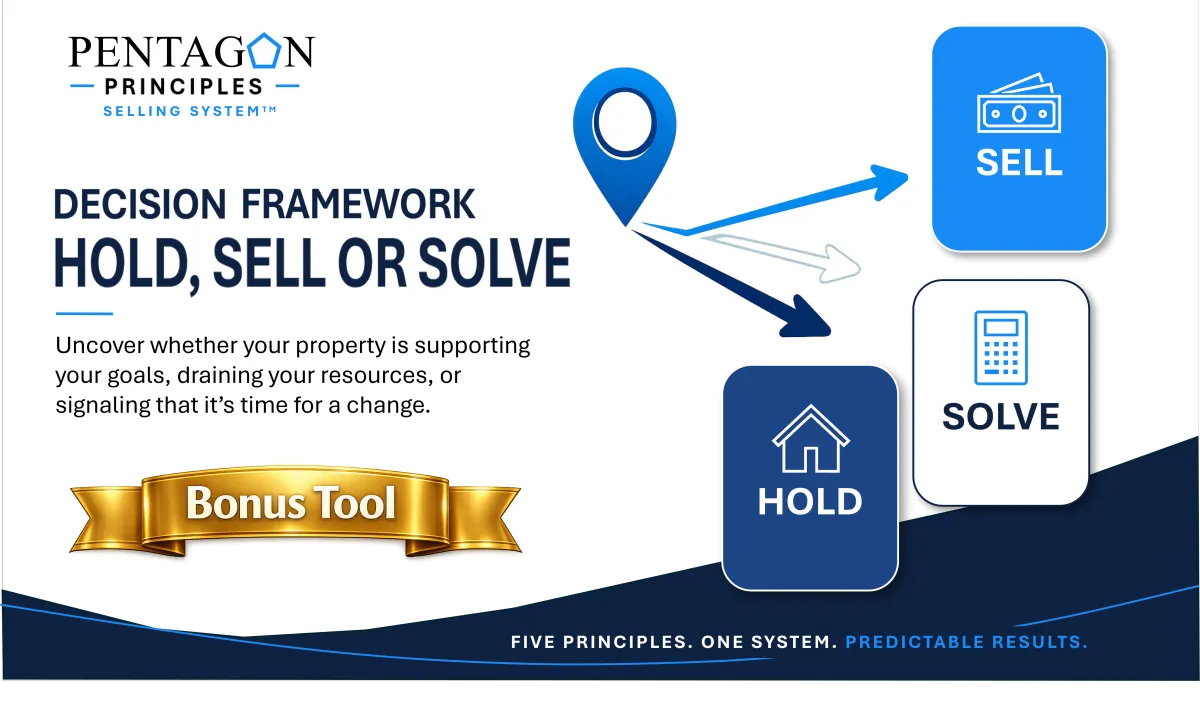 PENTAGON
PRINCIPLES
SELLING SYSTEM™

DECISION FRAMEWORK
HOLD, SELL OR SOLVE

Uncover whether your property is supporting your goals, draining your resources, or signaling that it's time for a change.

Bonus Tool

SELL

SOLVE

HOLD

FIVE PRINCIPLES. ONE SYSTEM. PREDICTABLE RESULTS.